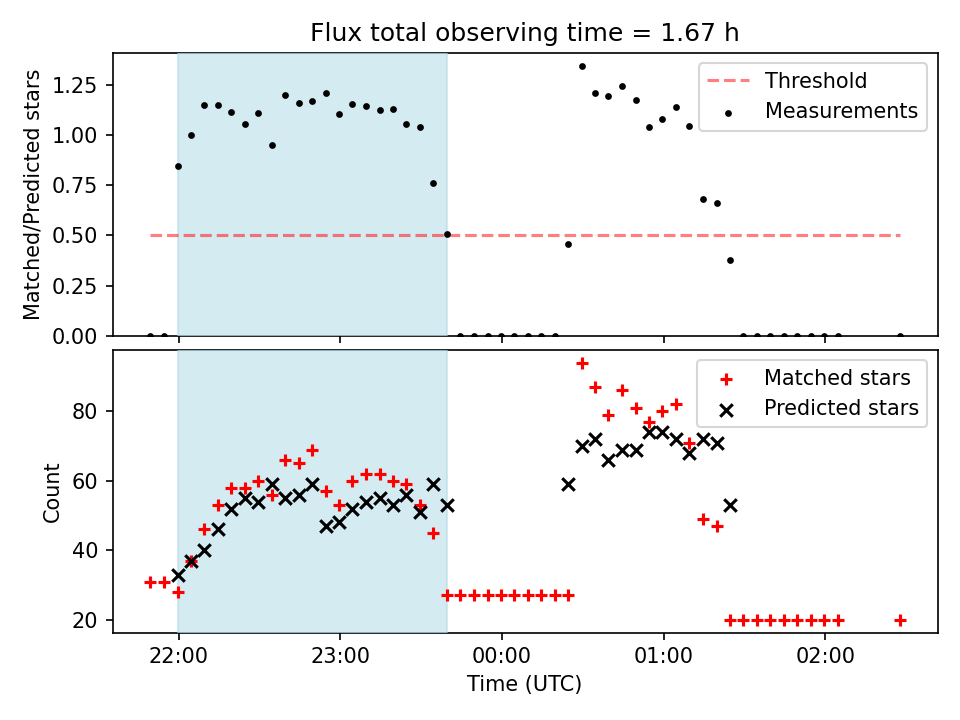 Flux total observing time = 1.67 h

Matched/Predicted stars

1.25
1.00
0.75
0.50
0.25
0.00

Threshold
Measurements

Count

80
60
40
20

Matched stars
Predicted stars

22:00
23:00
00:00
01:00
02:00

Time (UTC)